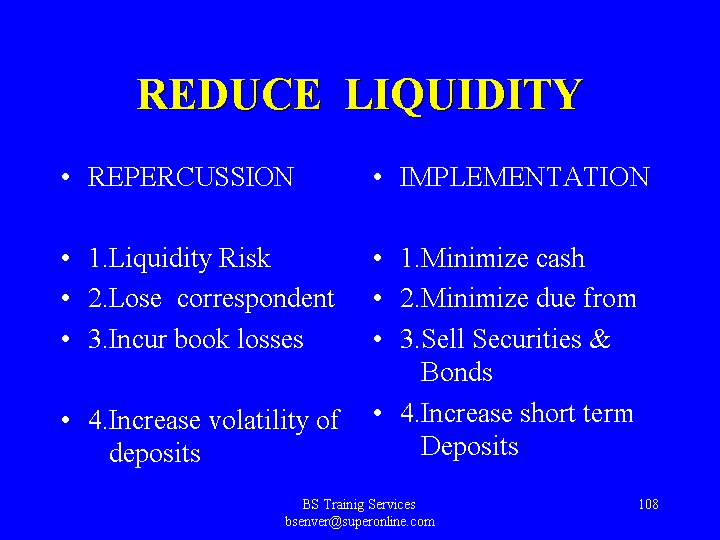 REDUCE LIQUIDITY

• REPERCUSSION

• 1.Liquidity Risk
• 2.Lose correspondent
• 3.Incur book losses

• 4.Increase volatility of deposits

• IMPLEMENTATION

• 1.Minimize cash
• 2.Minimize due from
• 3.Sell Securities & Bonds
• 4.Increase short term Deposits

BS Trainig Services
bsenver@superonline.com

108